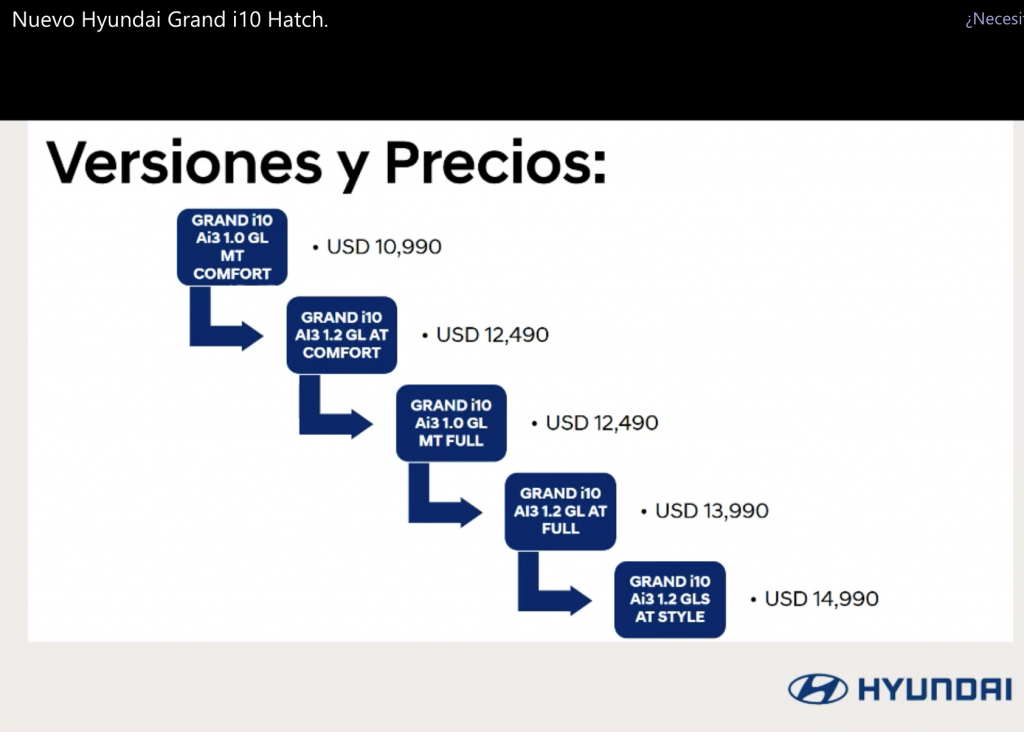 Nuevo Hyundai Grand i10 Hatch.

¿Necesi

Versiones y Precios:

GRAND i10 Ai3 1.0 GL MT COMFORT

• USD 10,990

GRAND i10 Ai3 1.2 GL AT COMFORT

• USD 12,490

GRAND i10 Ai3 1.0 GL MT FULL

• USD 12,490

GRAND i10 Ai3 1.2 GL AT FULL

• USD 13,990

GRAND i10 Ai3 1.2 GLS AT STYLE

• USD 14,990

HYUNDAI